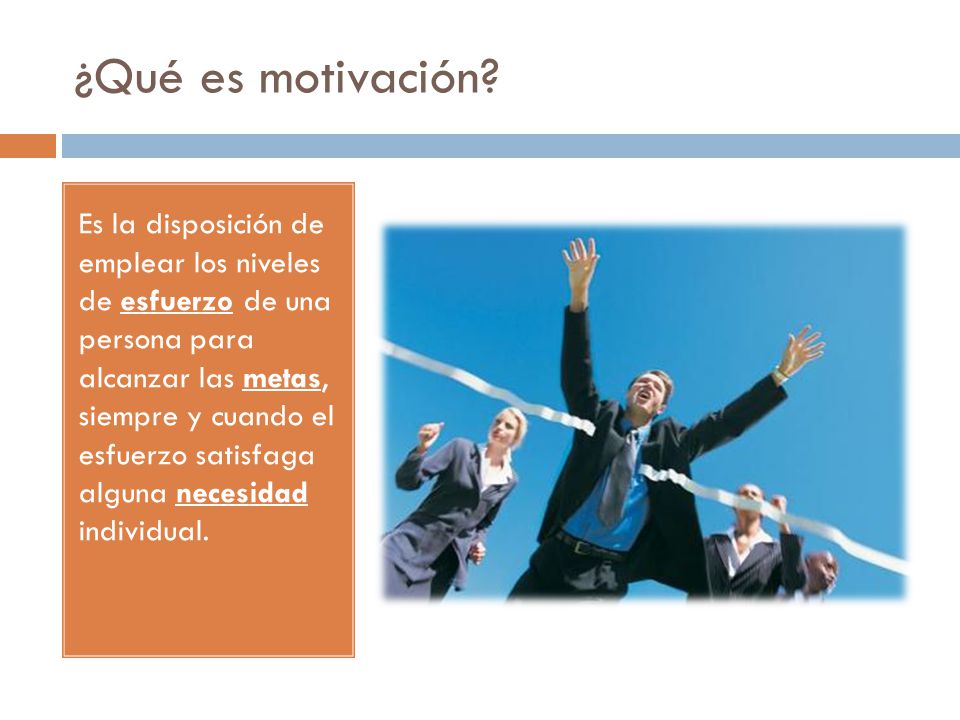 ¿Qué es motivación?

Es la disposición de emplear los niveles de esfuerzo de una persona para alcanzar las metas, siempre y cuando el esfuerzo satisfaga alguna necesidad individual.